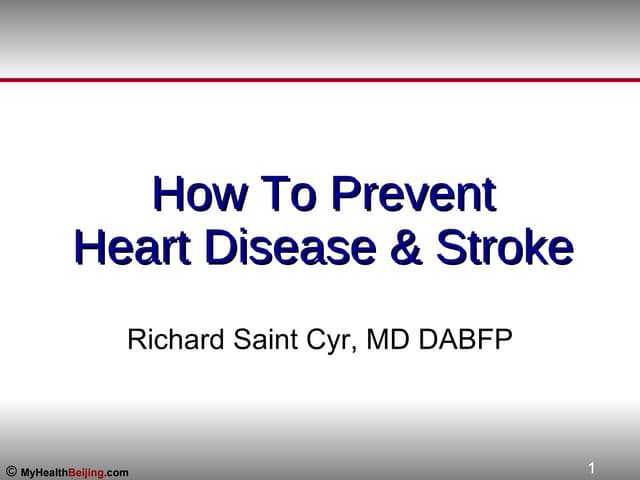 How To Prevent
Heart Disease & Stroke

Richard Saint Cyr, MD DABFP

© MyHealthBeijing.com

1